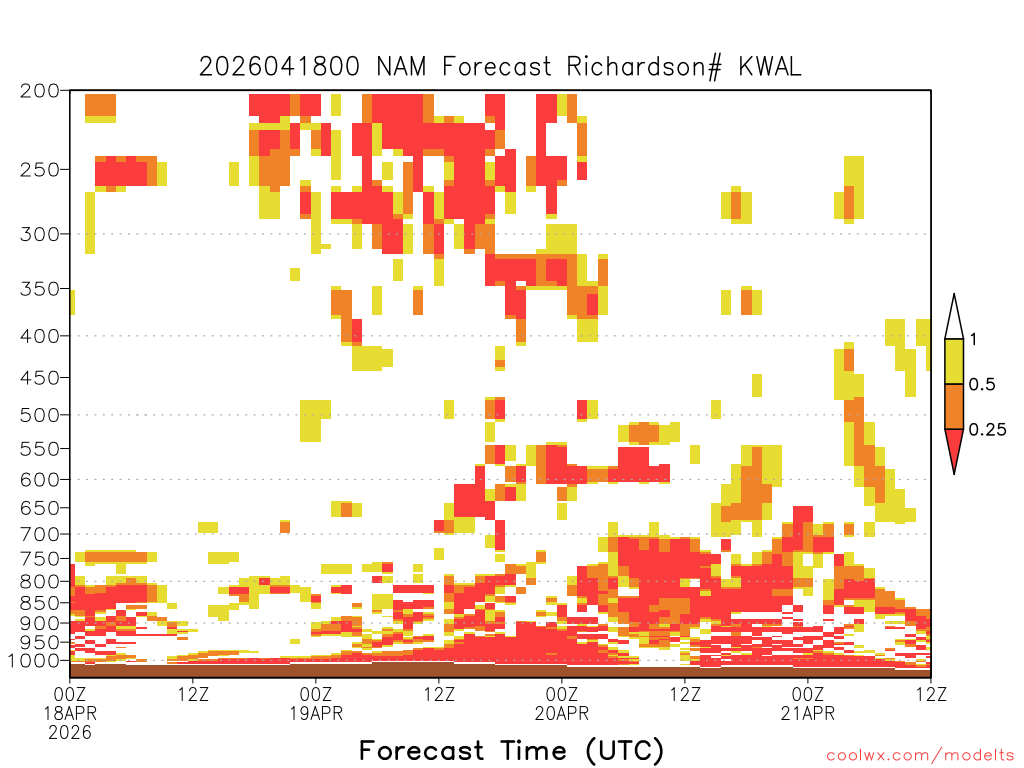 2026041800 NAM Forecast Richardson# KWAL

200
250
300
350
400
450
500
550
600
650
700
750
800
850
900
950
1000

1
0.5
0.25

00Z
18APR
2026
12Z
00Z
19APR
12Z
00Z
20APR
12Z
00Z
21APR
12Z

Forecast Time (UTC)

coolwx.com/modelts